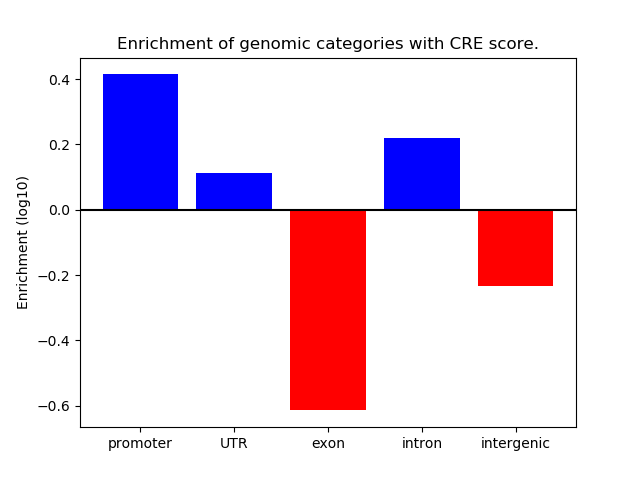 Enrichment of genomic categories with CRE score.

Enrichment (log10)

0.4
0.2
0.0
−0.2
−0.4
−0.6

promoter
UTR
exon
intron
intergenic